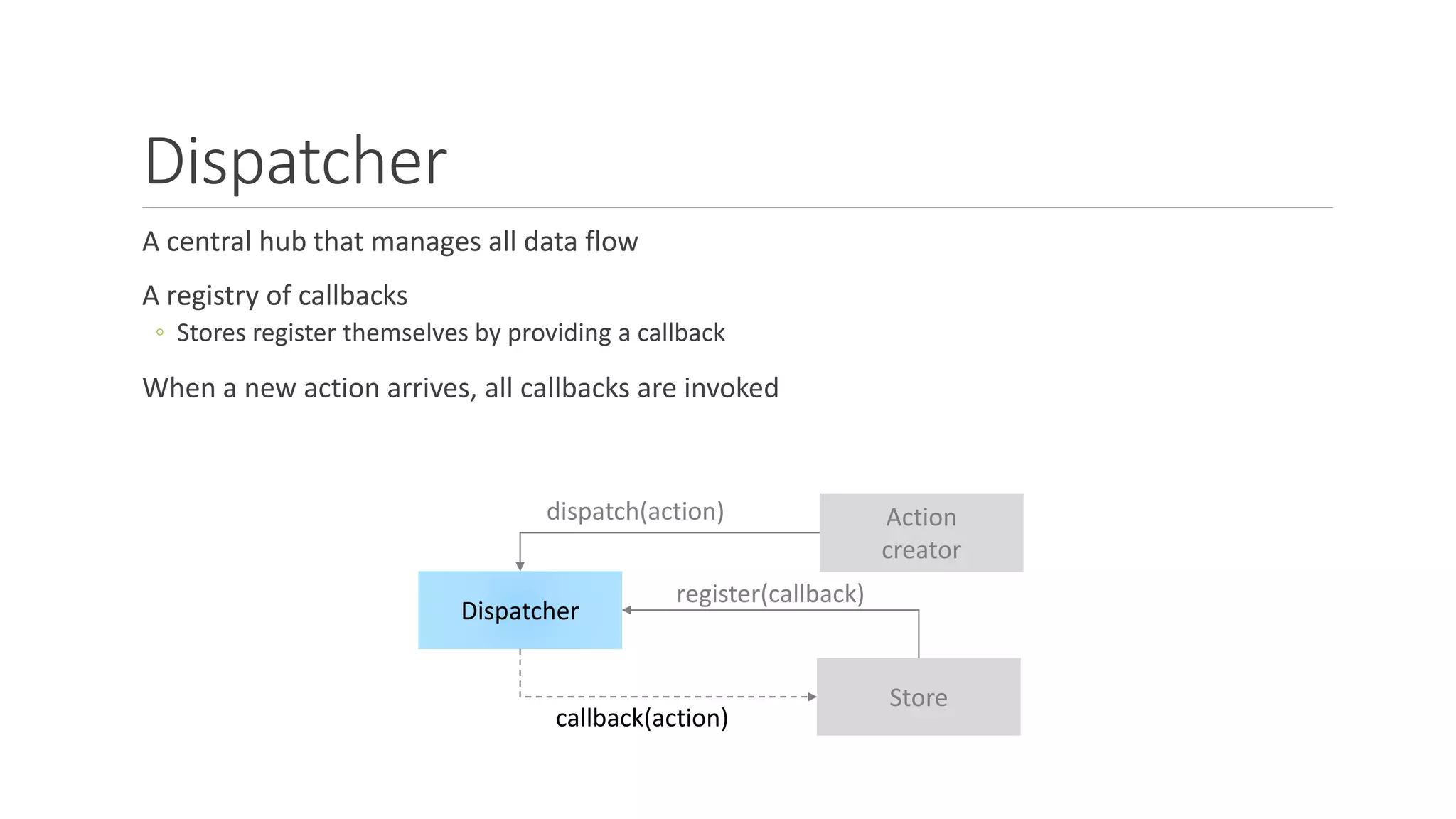 Dispatcher

A central hub that manages all data flow

A registry of callbacks

◦ Stores register themselves by providing a callback

When a new action arrives, all callbacks are invoked

dispatch(action)

Action creator

Dispatcher

register(callback)

Store

callback(action)